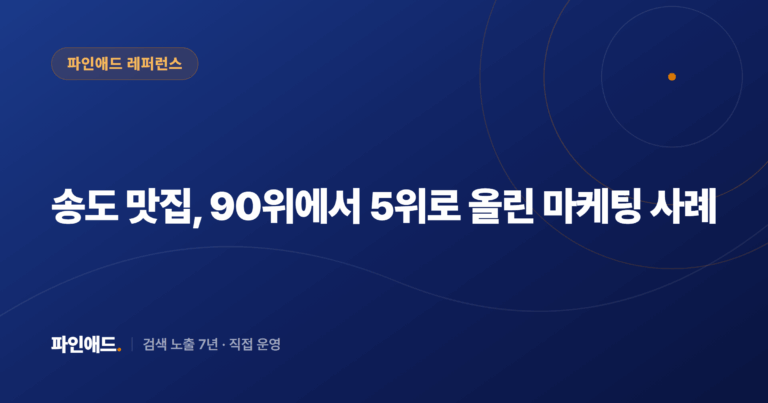 파인애드 레퍼런스

송도 맛집, 90위에서 5위로 올린 마케팅 사례

파인애드. | 검색 노출 7년 · 직접 운영